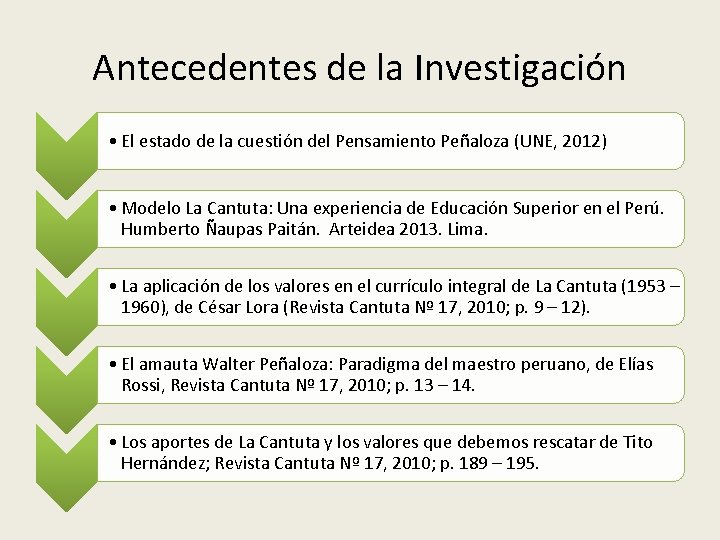 Antecedentes de la Investigación

• El estado de la cuestión del Pensamiento Peñaloza (UNE, 2012)

• Modelo La Cantuta: Una experiencia de Educación Superior en el Perú. Humberto Ñaupas Paitán. Arteidea 2013. Lima.

• La aplicación de los valores en el currículo integral de La Cantuta (1953 – 1960), de César Lora (Revista Cantuta Nº 17, 2010; p. 9 – 12).

• El amauta Walter Peñaloza: Paradigma del maestro peruano, de Elías Rossi, Revista Cantuta Nº 17, 2010; p. 13 – 14.

• Los aportes de La Cantuta y los valores que debemos rescatar de Tito Hernández; Revista Cantuta Nº 17, 2010; p. 189 – 195.